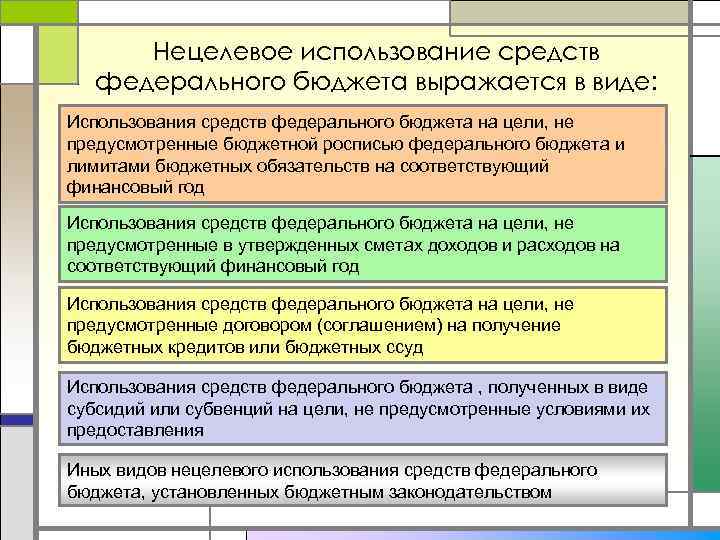 Нецелевое использование средств федерального бюджета выражается в виде:

Использования средств федерального бюджета на цели, не предусмотренные бюджетной росписью федерального бюджета и лимитами бюджетных обязательств на соответствующий финансовый год

Использования средств федерального бюджета на цели, не предусмотренные в утвержденных сметах доходов и расходов на соответствующий финансовый год

Использования средств федерального бюджета на цели, не предусмотренные договором (соглашением) на получение бюджетных кредитов или бюджетных ссуд

Использования средств федерального бюджета , полученных в виде субсидий или субвенций на цели, не предусмотренные условиями их предоставления

Иных видов нецелевого использования средств федерального бюджета, установленных бюджетным законодательством